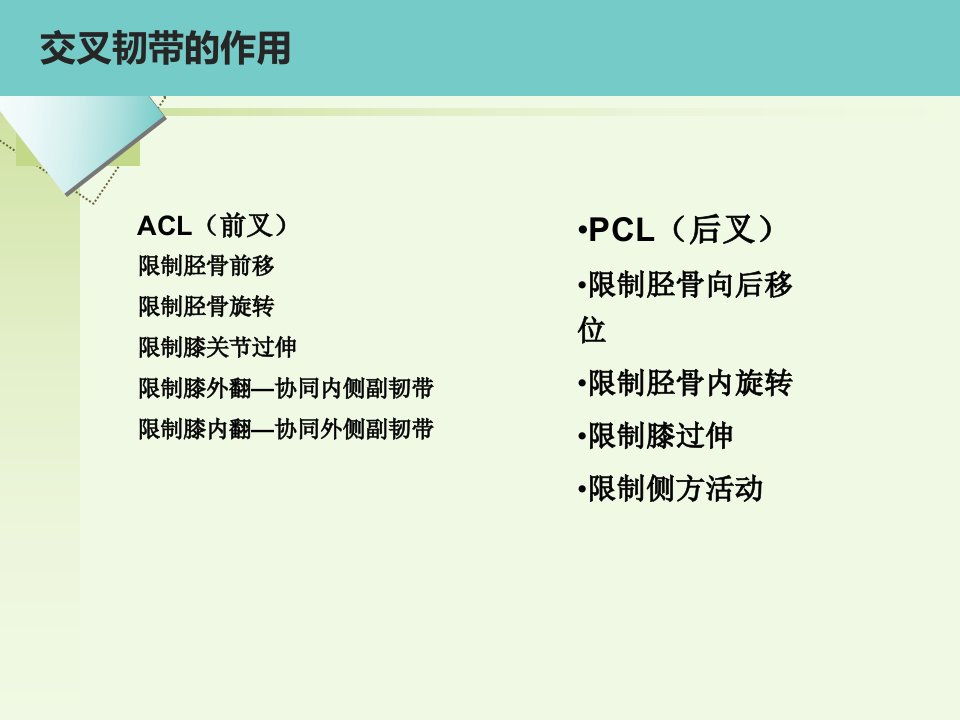 交叉韧带的作用

ACL（前叉）
限制胫骨前移
限制胫骨旋转
限制膝关节过伸
限制膝外翻—协同内侧副韧带
限制膝内翻—协同外侧副韧带

•PCL（后叉）
•限制胫骨向后移位
•限制胫骨内旋转
•限制膝过伸
•限制侧方活动